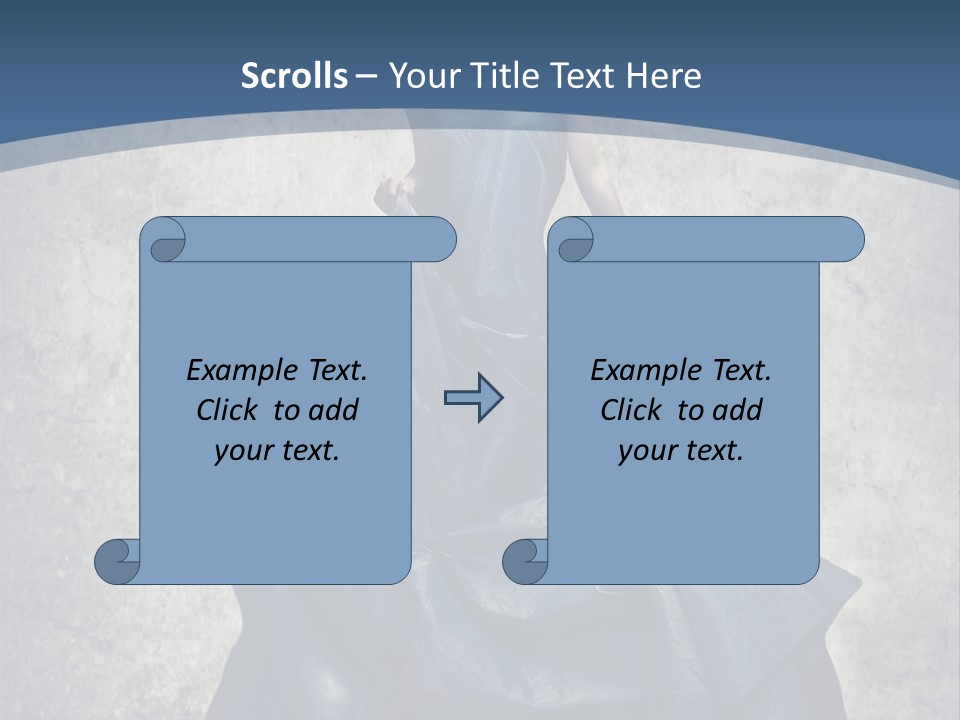 Scrolls – Your Title Text Here

Example Text. Click to add your text.

Example Text. Click to add your text.